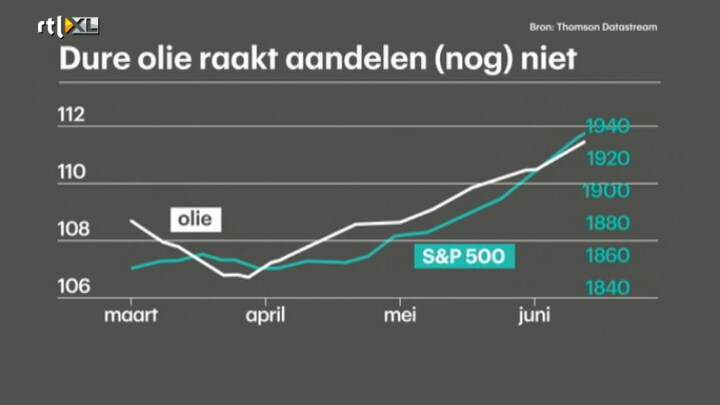 rtl XL

Bron: Thomson Datastream

Dure olie raakt aandelen (nog) niet

112
110
108
106

1940
1920
1900
1880
1860
1840

olie

S&P 500

maart
april
mei
juni